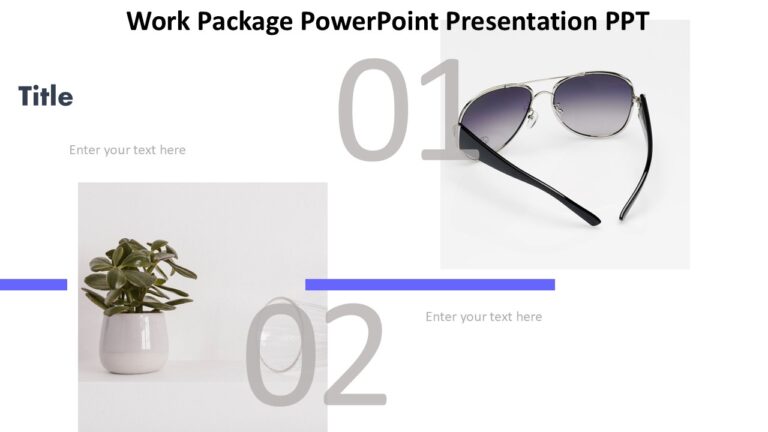 Work Package PowerPoint Presentation PPT

Title

Enter your text here

01

02

Enter your text here